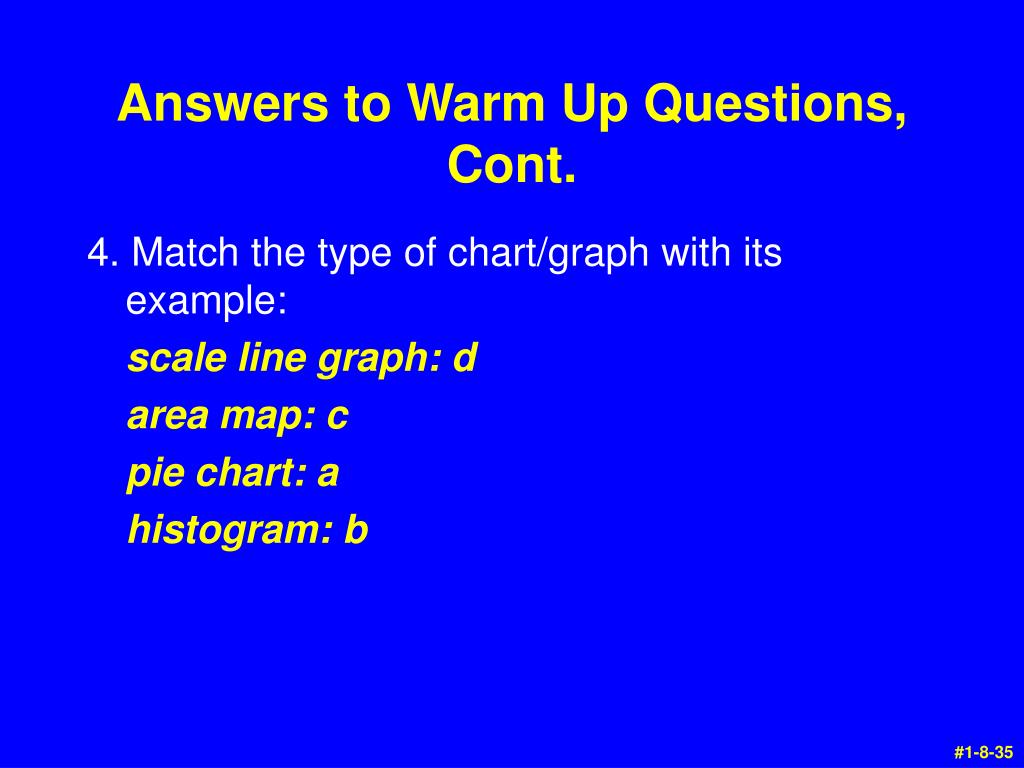 Answers to Warm Up Questions, Cont.

4. Match the type of chart/graph with its example:

scale line graph: d

area map: c

pie chart: a

histogram: b

#1-8-35